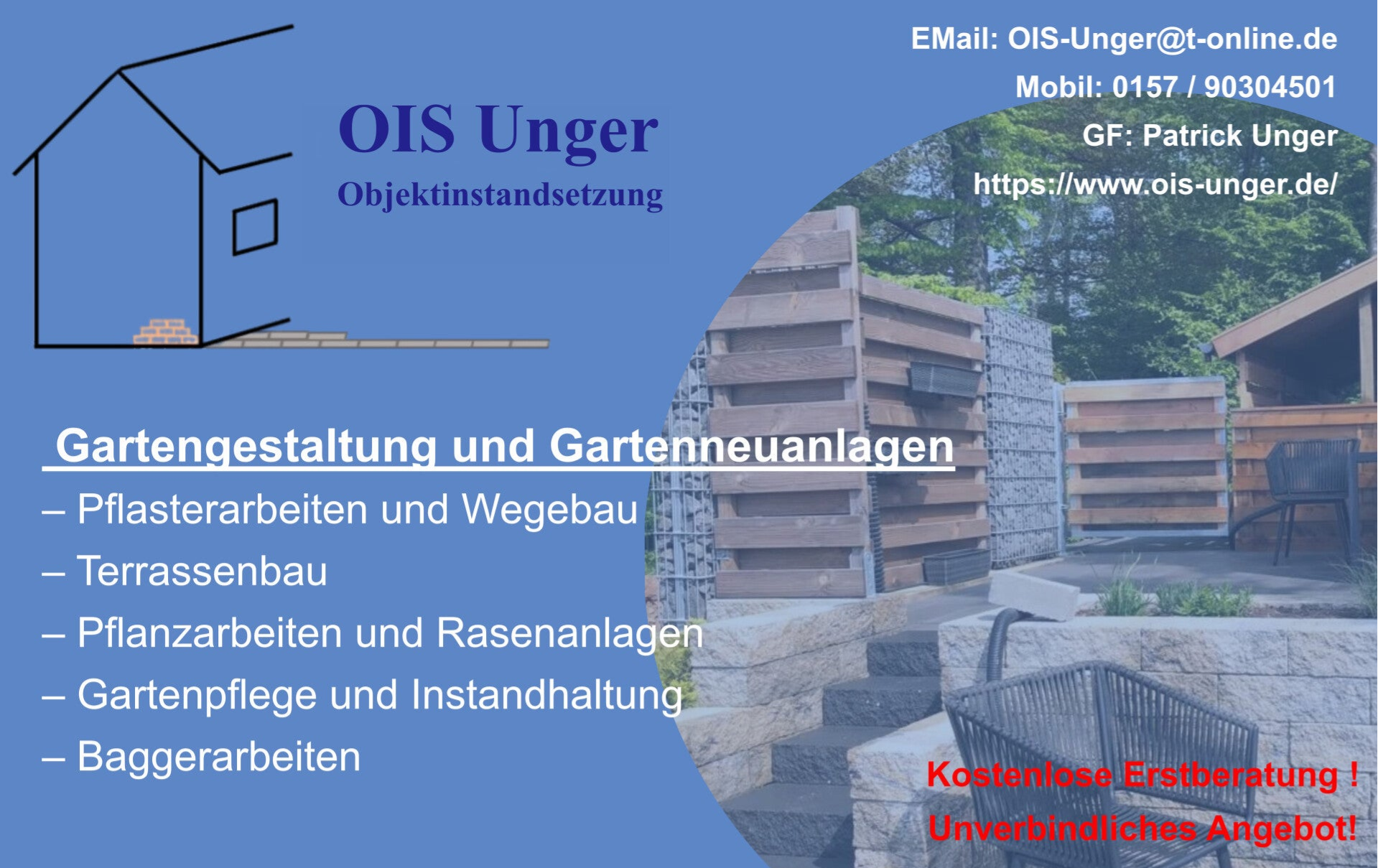 EMail: OIS-Unger@t-online.de
Mobil: 0157 / 90304501
GF: Patrick Unger
https://www.ois-unger.de/

OIS Unger
Objektinstandsetzung

Gartengestaltung und Gartenneuanlagen
– Pflasterarbeiten und Wegebau
– Terrassenbau
– Pflanzarbeiten und Rasenanlagen
– Gartenpflege und Instandhaltung
– Baggerarbeiten

Kostenlose Erstberatung !
Unverbindliches Angebot!